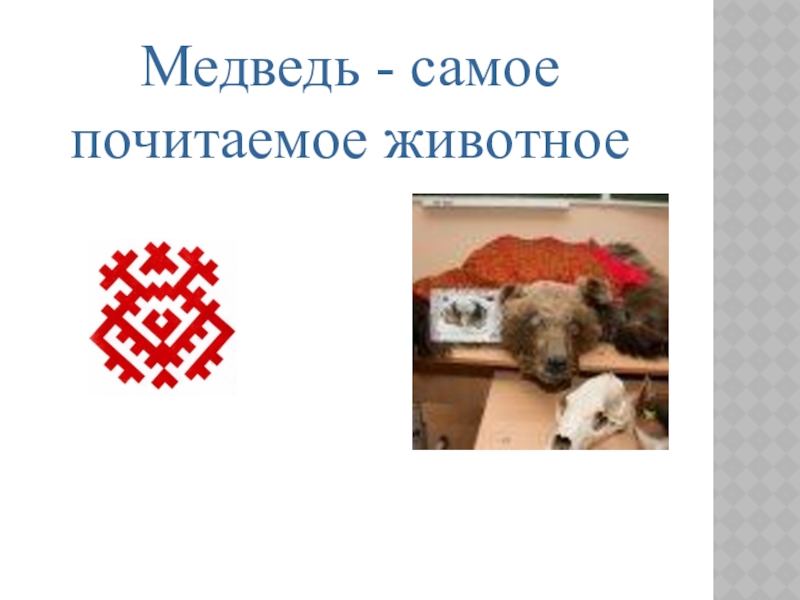 Медведь - самое почитаемое животное